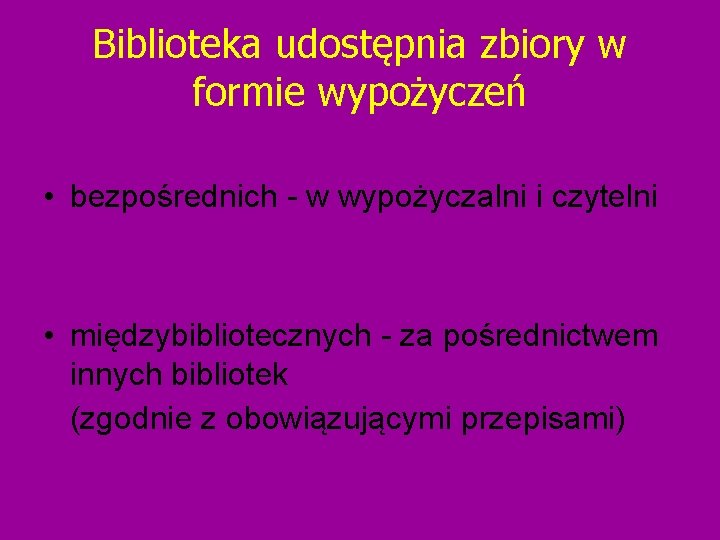 Biblioteka udostępnia zbiory w formie wypożyczeń

• bezpośrednich - w wypożyczalni i czytelni

• międzybibliotecznych - za pośrednictwem innych bibliotek
(zgodnie z obowiązującymi przepisami)